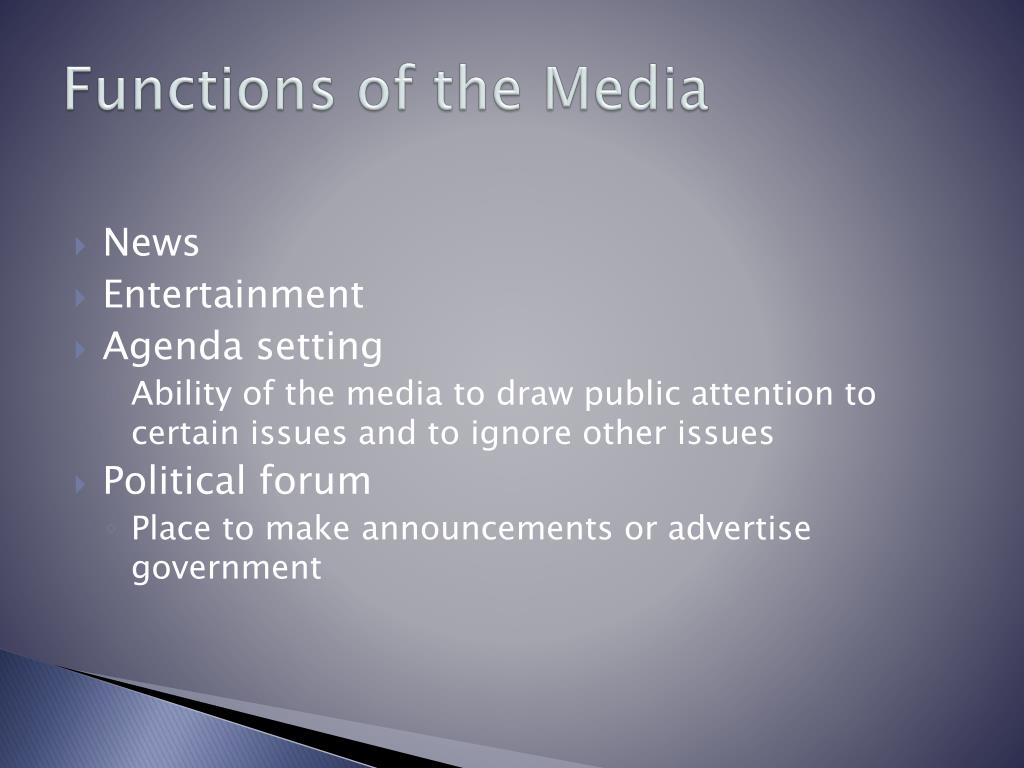 Functions of the Media

News
Entertainment
Agenda setting
Ability of the media to draw public attention to certain issues and to ignore other issues
Political forum
Place to make announcements or advertise government